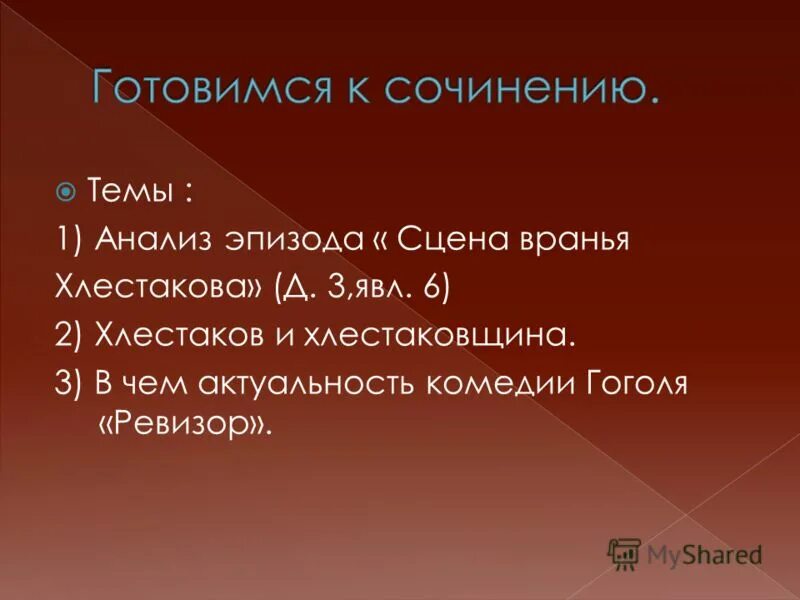 Готовимся к сочинению.

Темы :
1) Анализ эпизода « Сцена вранья Хлестакова» (Д. 3,явл. 6)
2) Хлестаков и хлестаковщина.
3) В чем актуальность комедии Гоголя «Ревизор».

MyShared